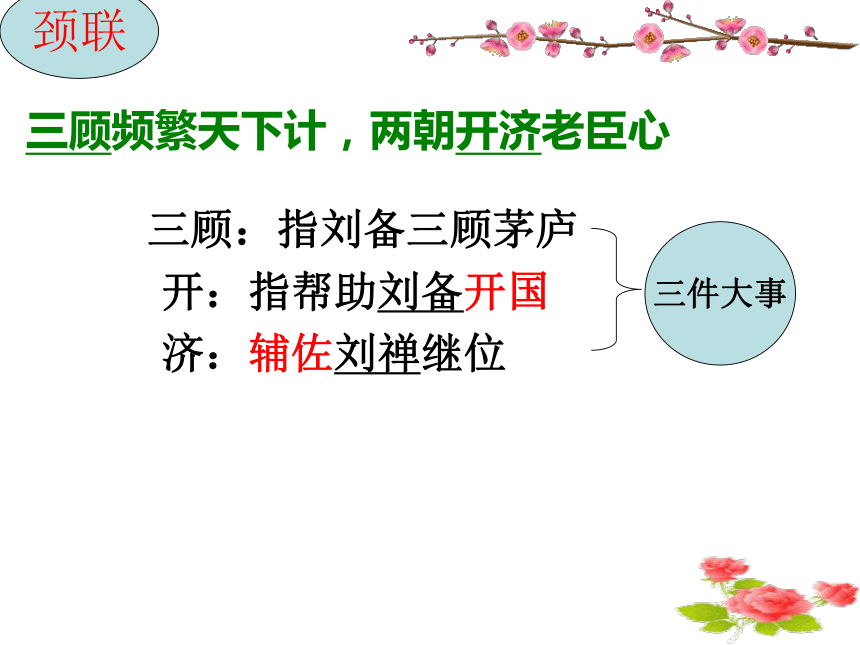 颈联

三顾频繁天下计，两朝开济老臣心

三顾：指刘备三顾茅庐
开：指帮助刘备开国
济：辅佐刘禅继位

三件大事